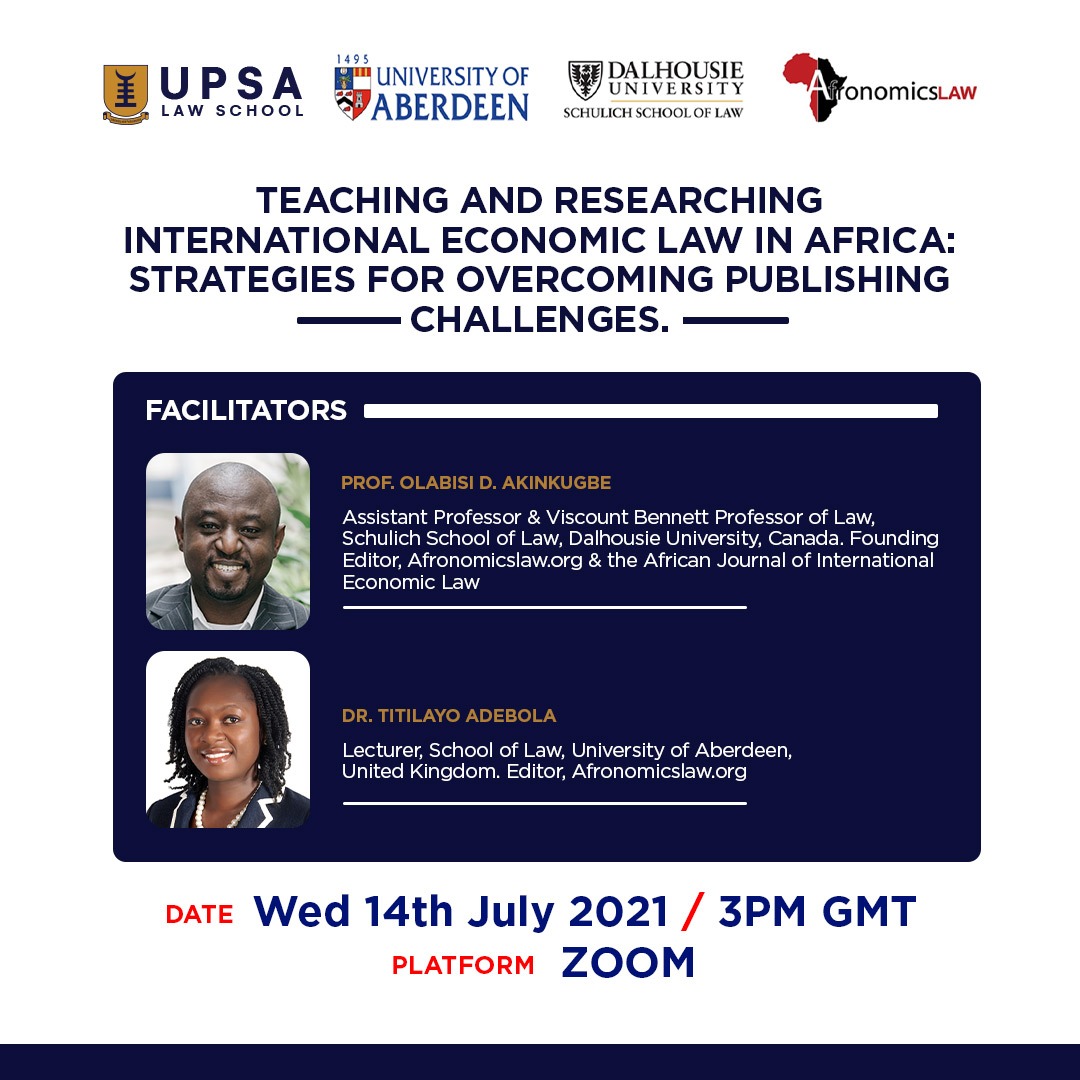 UPSA LAW SCHOOL

1495 UNIVERSITY OF ABERDEEN

DALHOUSIE UNIVERSITY SCHULICH SCHOOL OF LAW

AfronomicsLAW

TEACHING AND RESEARCHING INTERNATIONAL ECONOMIC LAW IN AFRICA: STRATEGIES FOR OVERCOMING PUBLISHING CHALLENGES.

FACILITATORS

PROF. OLABISI D. AKINKUGBE

Assistant Professor & Viscount Bennett Professor of Law, Schulich School of Law, Dalhousie University, Canada. Founding Editor, Afronomicslaw.org & the African Journal of International Economic Law

DR. TITILAYO ADEBOLA

Lecturer, School of Law, University of Aberdeen, United Kingdom. Editor, Afronomicslaw.org

DATE Wed 14th July 2021 / 3PM GMT
PLATFORM ZOOM